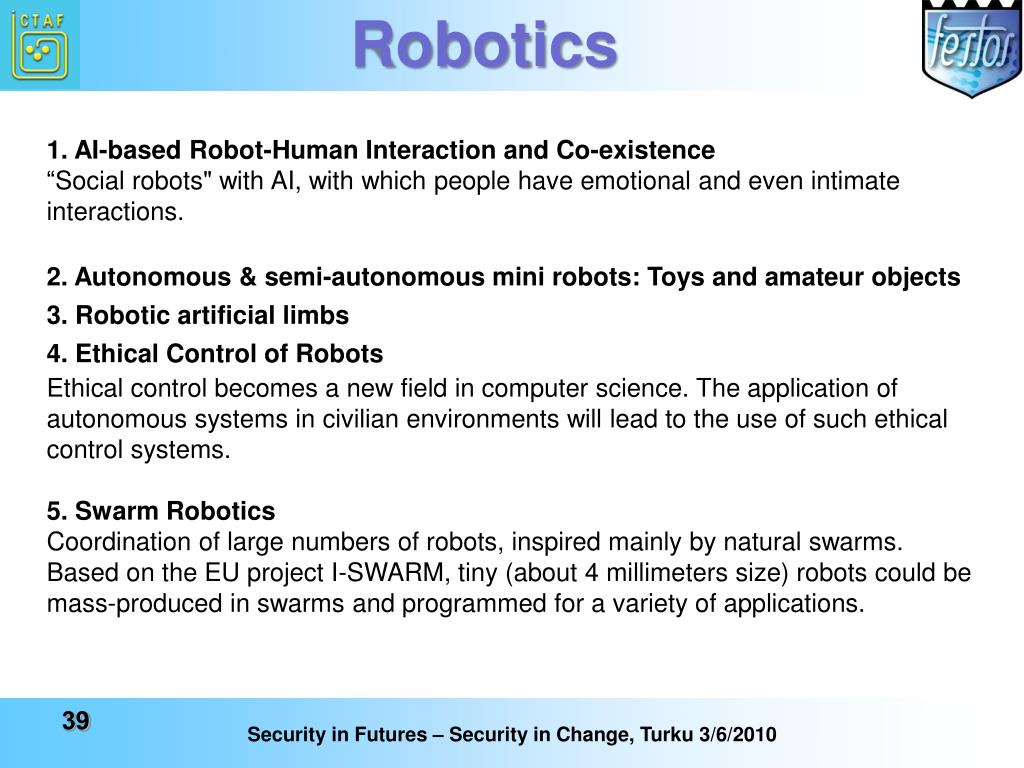 ICTAF

Robotics

festos

1. AI-based Robot-Human Interaction and Co-existence
“Social robots" with AI, with which people have emotional and even intimate interactions.

2. Autonomous & semi-autonomous mini robots: Toys and amateur objects

3. Robotic artificial limbs

4. Ethical Control of Robots

Ethical control becomes a new field in computer science. The application of autonomous systems in civilian environments will lead to the use of such ethical control systems.

5. Swarm Robotics
Coordination of large numbers of robots, inspired mainly by natural swarms. Based on the EU project I-SWARM, tiny (about 4 millimeters size) robots could be mass-produced in swarms and programmed for a variety of applications.

39

Security in Futures – Security in Change, Turku 3/6/2010